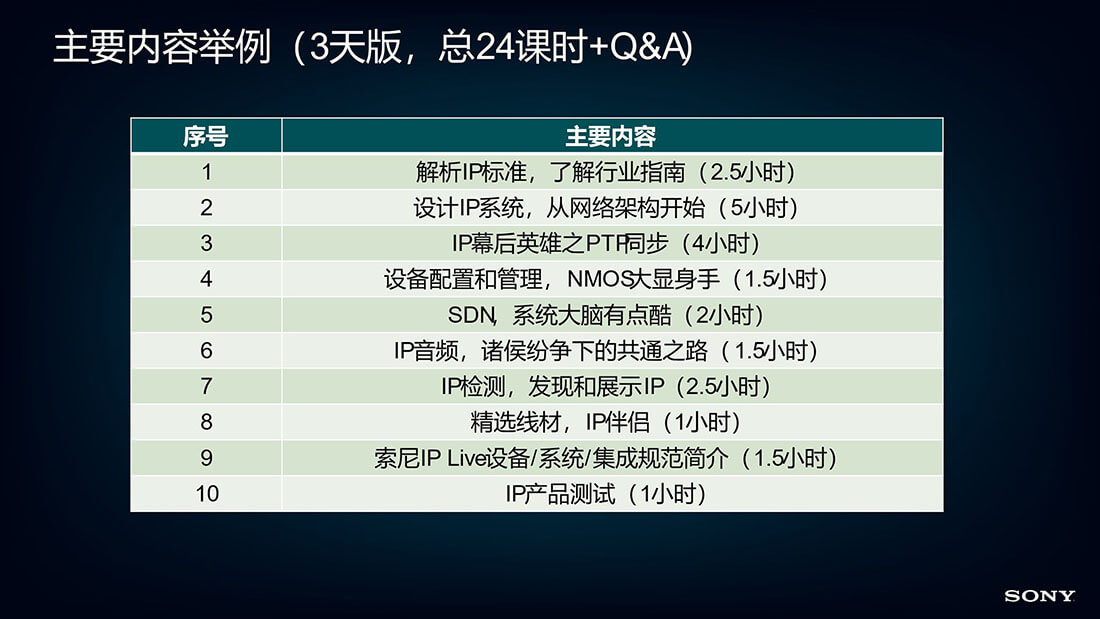 主要内容举例（3天版，总24课时+Q&A)

| 序号 | 主要内容 |
|---|---|
| 1 | 解析IP标准，了解行业指南（2.5小时） |
| 2 | 设计IP系统，从网络架构开始（5小时） |
| 3 | IP幕后英雄之PTP同步（4小时） |
| 4 | 设备配置和管理，NMOS大显身手（1.5小时） |
| 5 | SDN，系统大脑有点酷（2小时） |
| 6 | IP音频，诸侯纷争下的共通之路（1.5小时） |
| 7 | IP检测，发现和展示IP（2.5小时） |
| 8 | 精选线材，IP伴侣（1小时） |
| 9 | 索尼IP Live设备/系统/集成规范简介（1.5小时） |
| 10 | IP产品测试（1小时） |

SONY